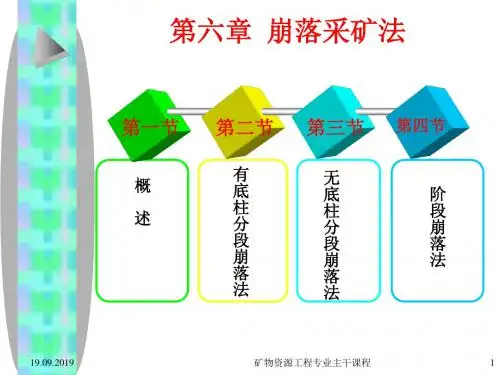 第六章 崩落采矿法

第一节

第二节

第三节

第四节

概述

有底柱分段崩落法

无底柱分段崩落法

阶段崩落法

19.09.2019

矿物资源工程专业主干课程

1